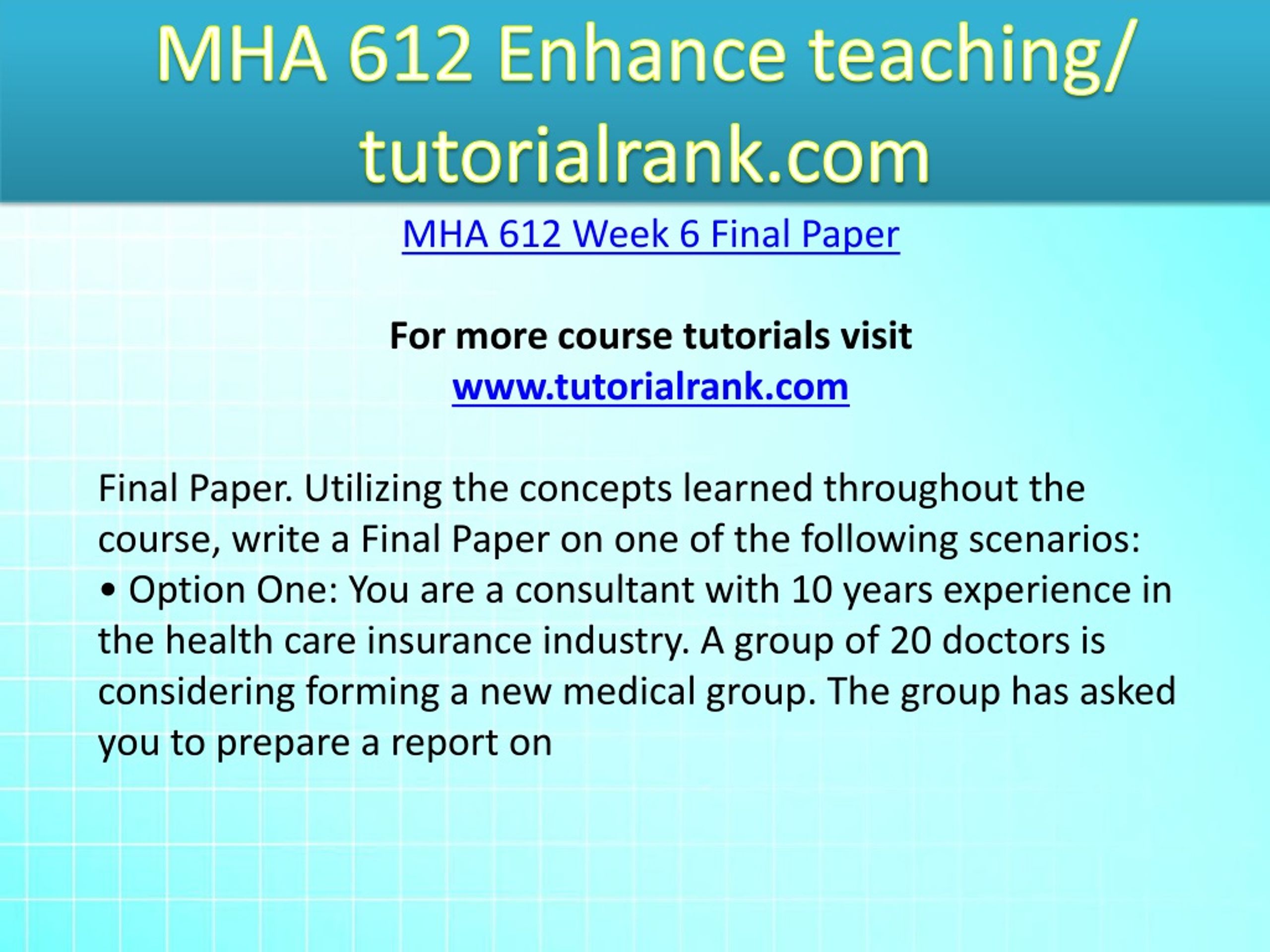 MHA 612 Enhance teaching/ tutorialrank.com

MHA 612 Week 6 Final Paper

For more course tutorials visit
www.tutorialrank.com

Final Paper. Utilizing the concepts learned throughout the course, write a Final Paper on one of the following scenarios:
• Option One: You are a consultant with 10 years experience in the health care insurance industry. A group of 20 doctors is considering forming a new medical group. The group has asked you to prepare a report on